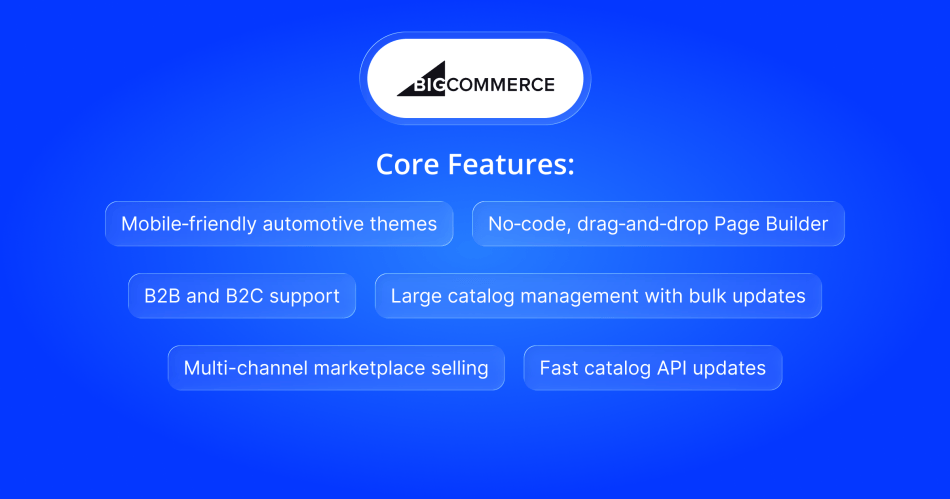 BIGCOMMERCE

Core Features:

Mobile-friendly automotive themes

No-code, drag-and-drop Page Builder

B2B and B2C support

Large catalog management with bulk updates

Multi-channel marketplace selling

Fast catalog API updates